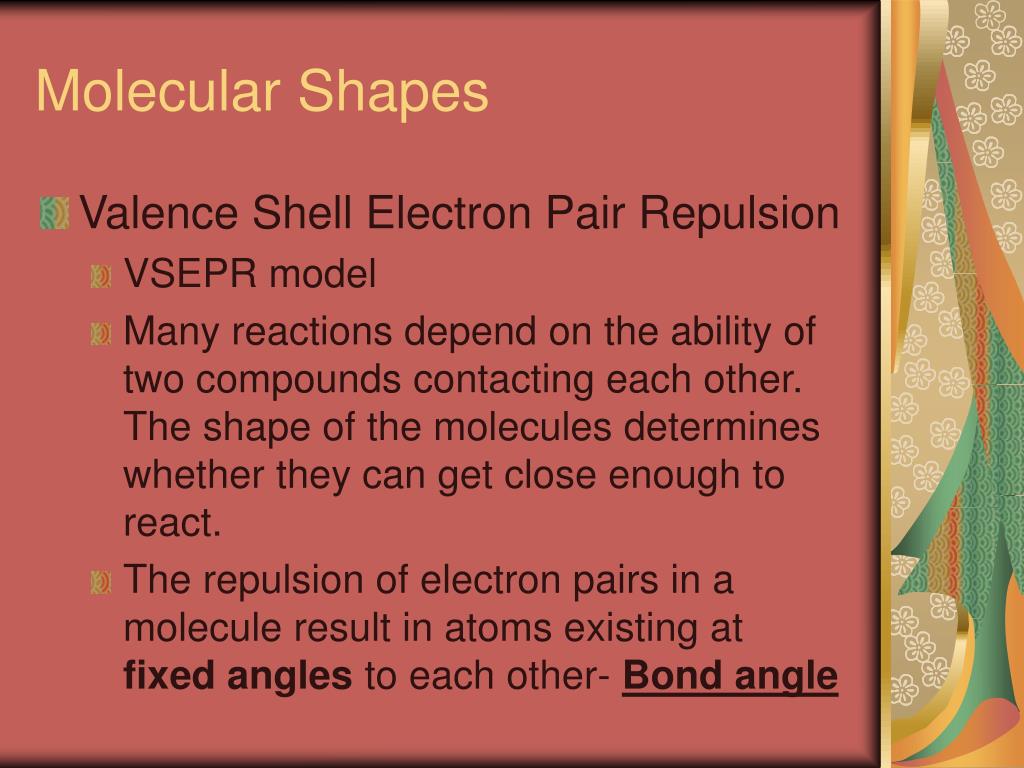 Molecular Shapes

Valence Shell Electron Pair Repulsion

VSEPR model

Many reactions depend on the ability of two compounds contacting each other. The shape of the molecules determines whether they can get close enough to react.

The repulsion of electron pairs in a molecule result in atoms existing at fixed angles to each other- Bond angle